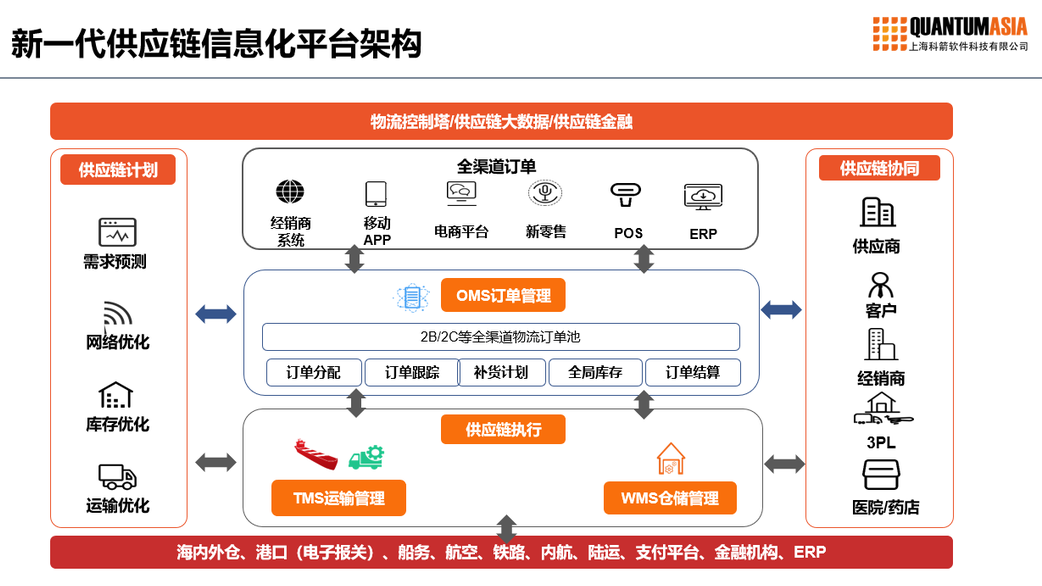 新一代供应链信息化平台架构

QUANTUMASIA
上海科箭软件科技有限公司

物流控制塔/供应链大数据/供应链金融

供应链计划

需求预测

网络优化

库存优化

运输优化

全渠道订单

经销商系统

移动APP

电商平台

新零售

POS

ERP

OMS订单管理

2B/2C等全渠道物流订单池

订单分配

订单跟踪

补货计划

全局库存

订单结算

供应链执行

TMS运输管理

WMS仓储管理

供应链协同

供应商

客户

经销商

3PL

医院/药店

海内外仓、港口（电子报关）、船务、航空、铁路、内航、陆运、支付平台、金融机构、ERP